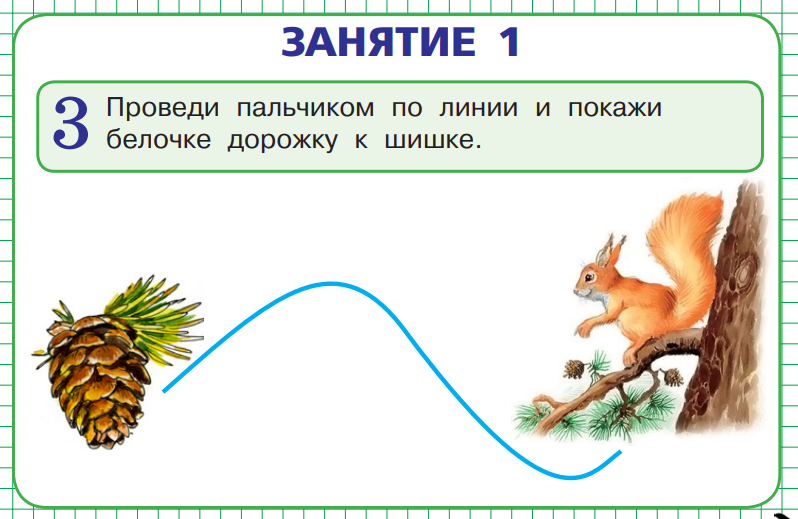 ЗАНЯТИЕ 1

3 Проведи пальчиком по линии и покажи белочке дорожку к шишке.